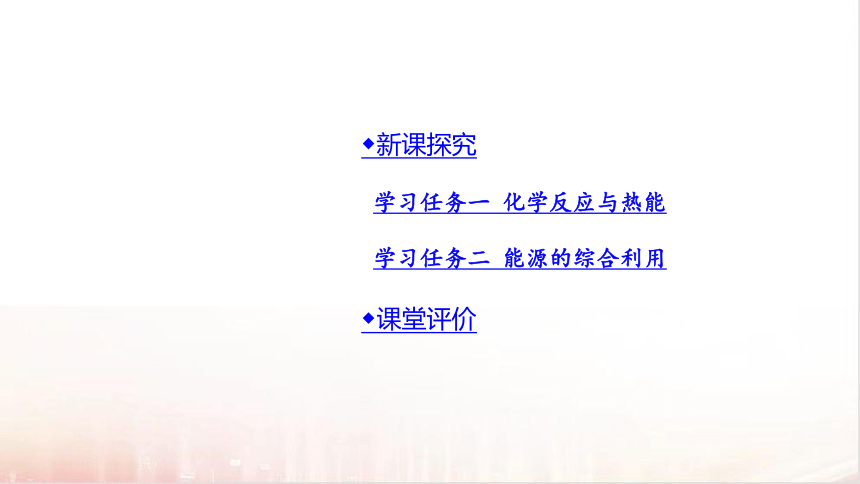 ◆新课探究

学习任务一 化学反应与热能

学习任务二 能源的综合利用

◆课堂评价